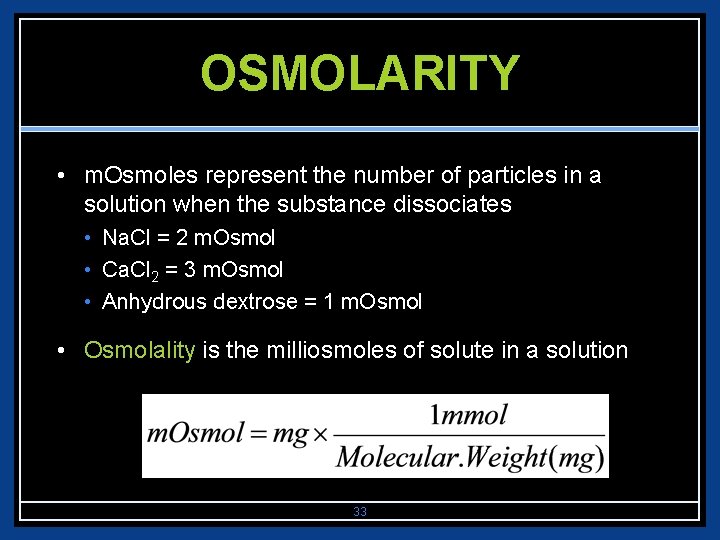 OSMOLARITY

• mOsmoles represent the number of particles in a solution when the substance dissociates

• NaCl = 2 mOsmol
• $CaCl_2$ = 3 mOsmol
• Anhydrous dextrose = 1 mOsmol

• Osmolality is the milliosmoles of solute in a solution

$mOsmol = mg \times \frac{1mmol}{Molecular.Weight(mg)}$

33